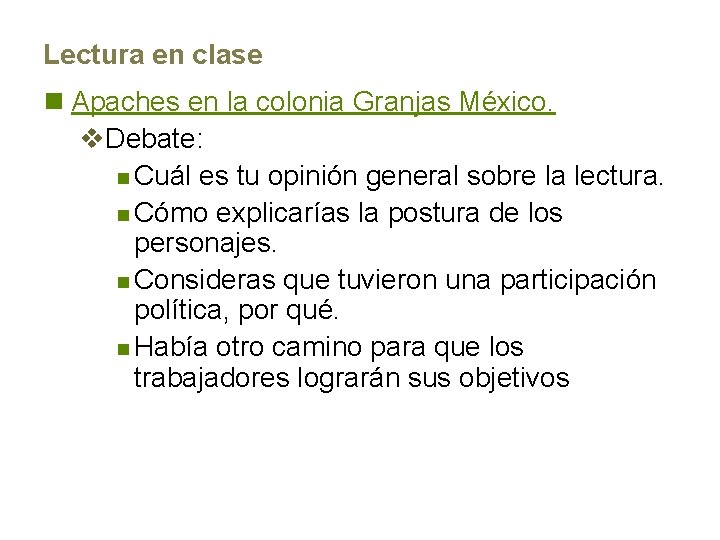 Lectura en clase

Apaches en la colonia Granjas México.

Debate:

Cuál es tu opinión general sobre la lectura.

Cómo explicarías la postura de los personajes.

Consideras que tuvieron una participación política, por qué.

Había otro camino para que los trabajadores lograrán sus objetivos